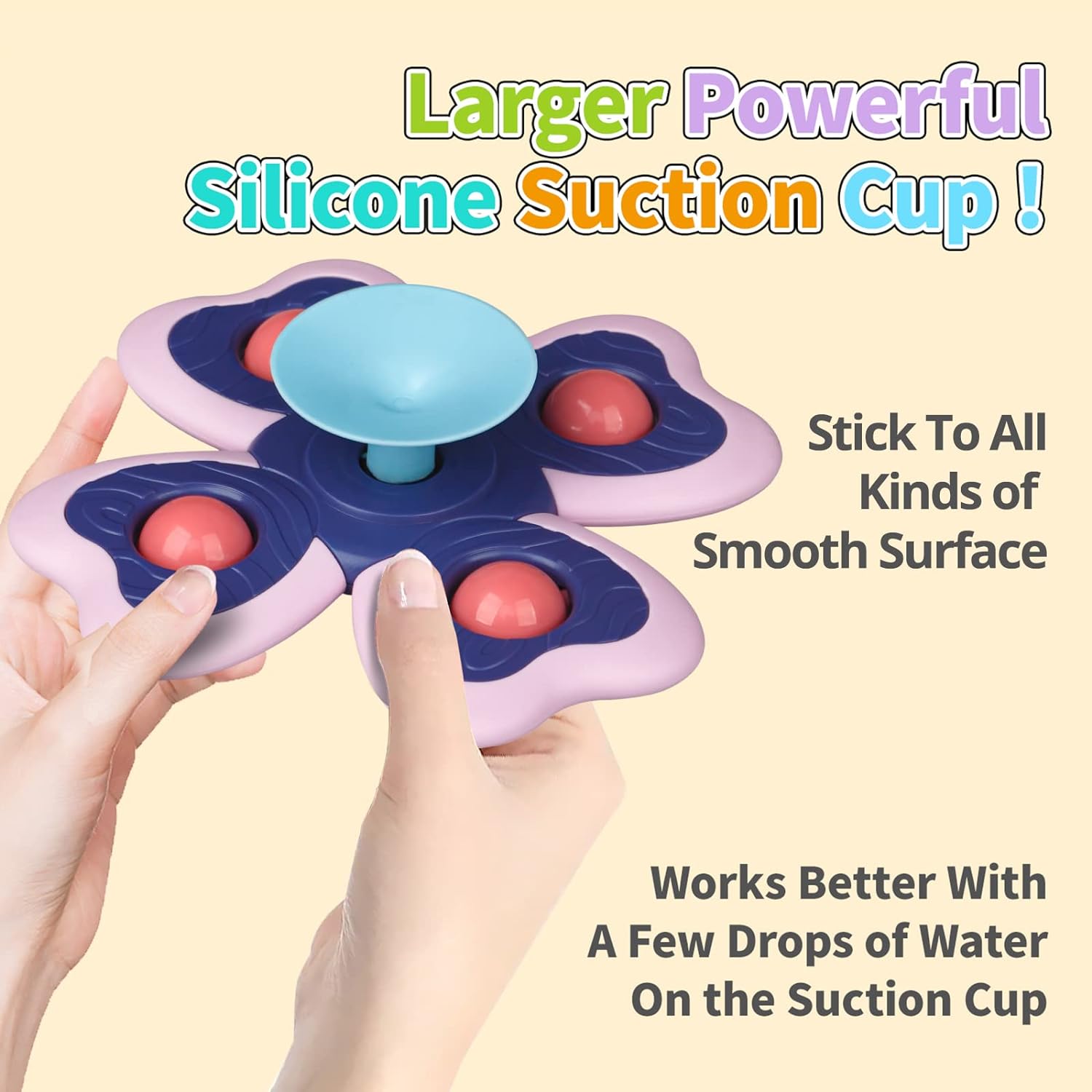 Larger Powerful Silicone Suction Cup !

Stick To All Kinds of Smooth Surface

Works Better With A Few Drops of Water On the Suction Cup